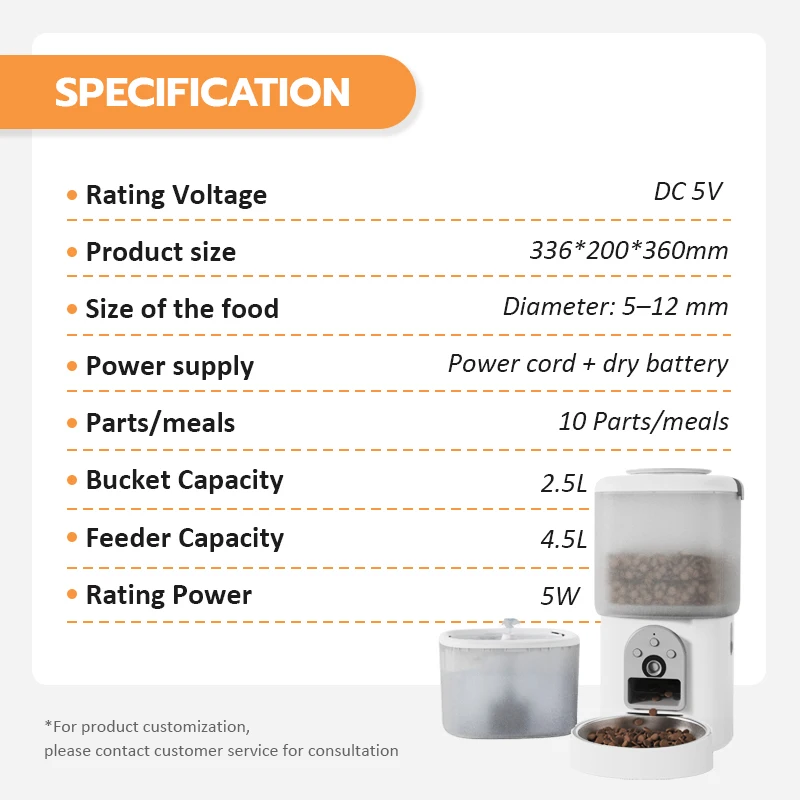 SPECIFICATION

| | |
|---|---|
| • Rating Voltage | DC 5V |
| • Product size | 336*200*360mm |
| • Size of the food | Diameter: 5–12 mm |
| • Power supply | Power cord + dry battery |
| • Parts/meals | 10 Parts/meals |
| • Bucket Capacity | 2.5L |
| • Feeder Capacity | 4.5L |
| • Rating Power | 5W |

*For product customization,
please contact customer service for consultation